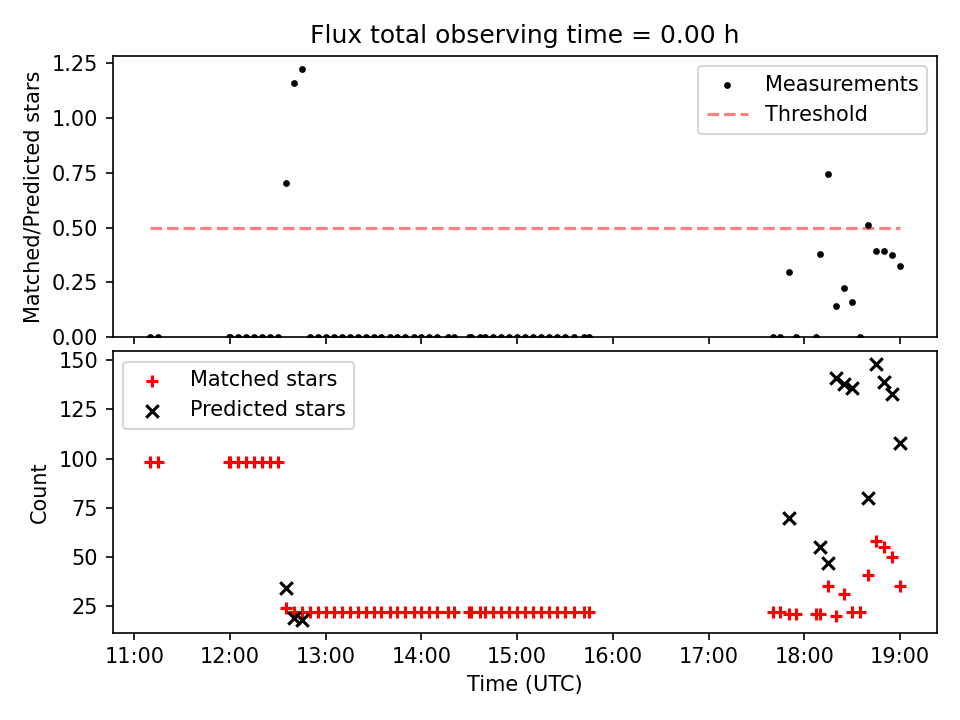 Flux total observing time = 0.00 h

Matched/Predicted stars

1.25
1.00
0.75
0.50
0.25
0.00

Measurements
Threshold

Count

150
125
100
75
50
25

Matched stars
Predicted stars

11:00
12:00
13:00
14:00
15:00
16:00
17:00
18:00
19:00

Time (UTC)